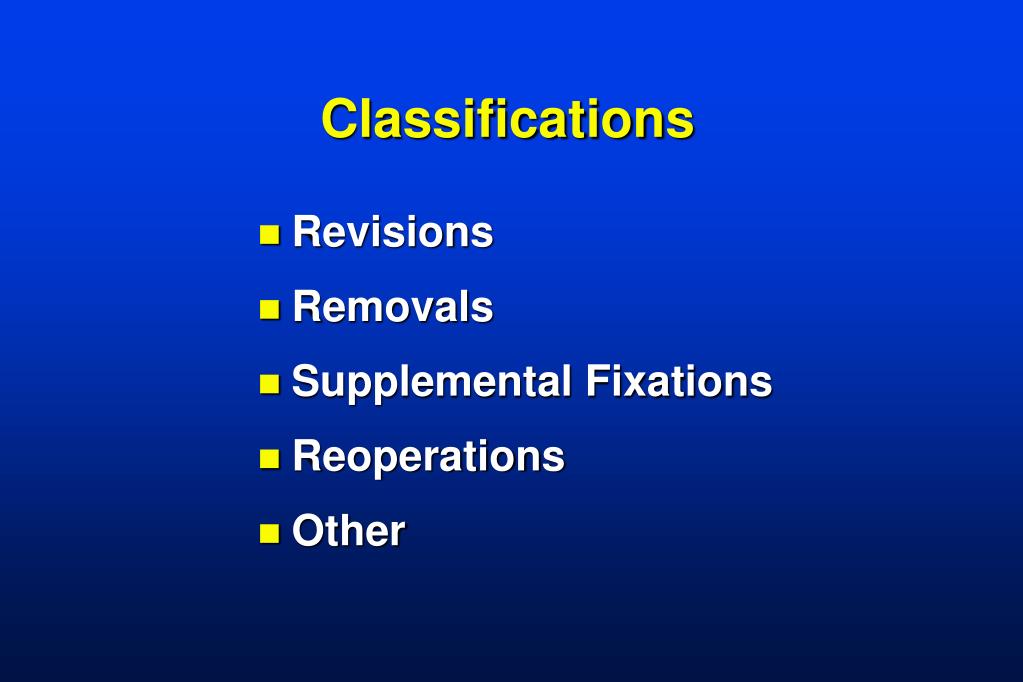 Classifications

- Revisions
- Removals
- Supplemental Fixations
- Reoperations
- Other